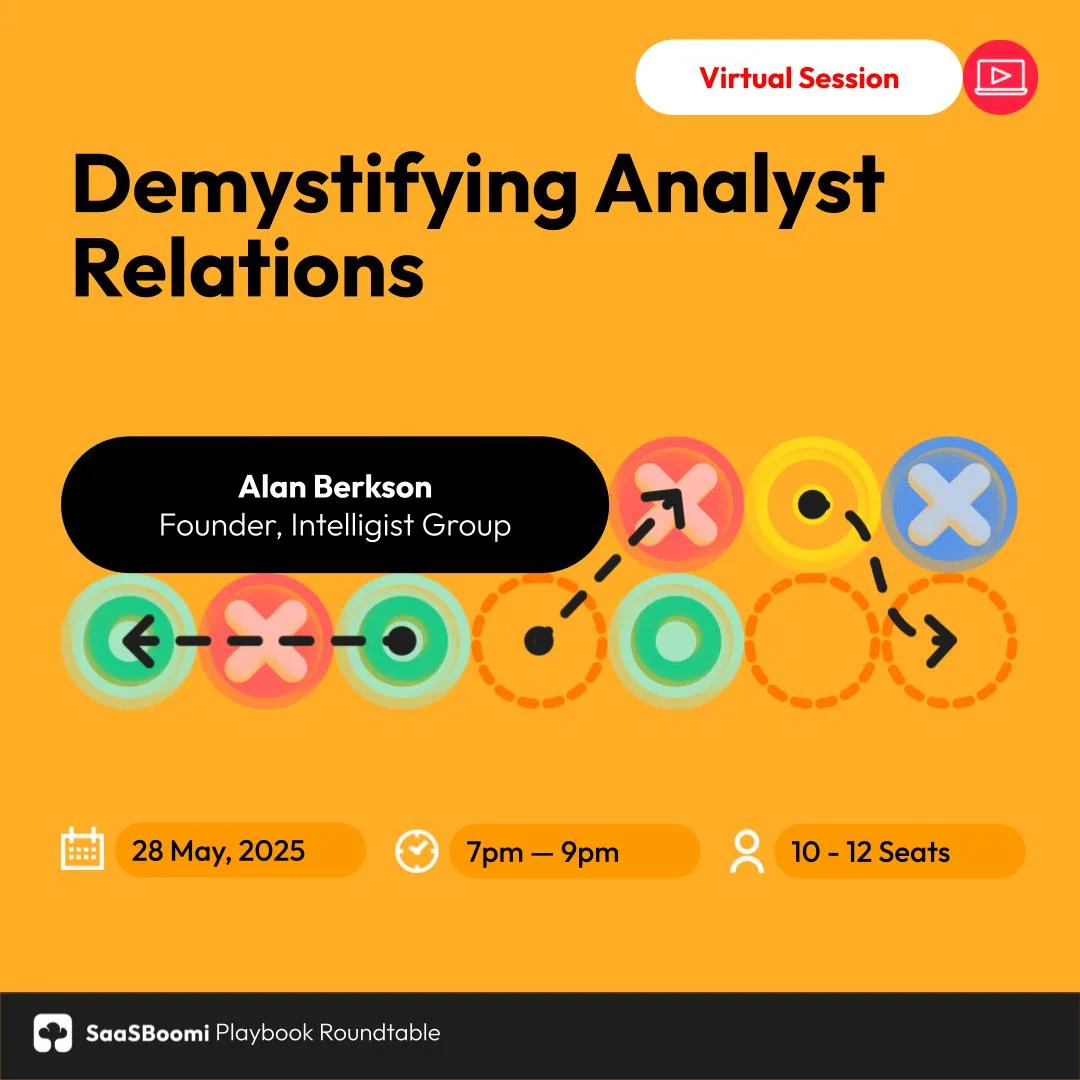 Virtual Session

Demystifying Analyst Relations

Alan Berkson
Founder, Intelligist Group

28 May, 2025

7pm — 9pm

10 - 12 Seats

SaaSBoomi Playbook Roundtable